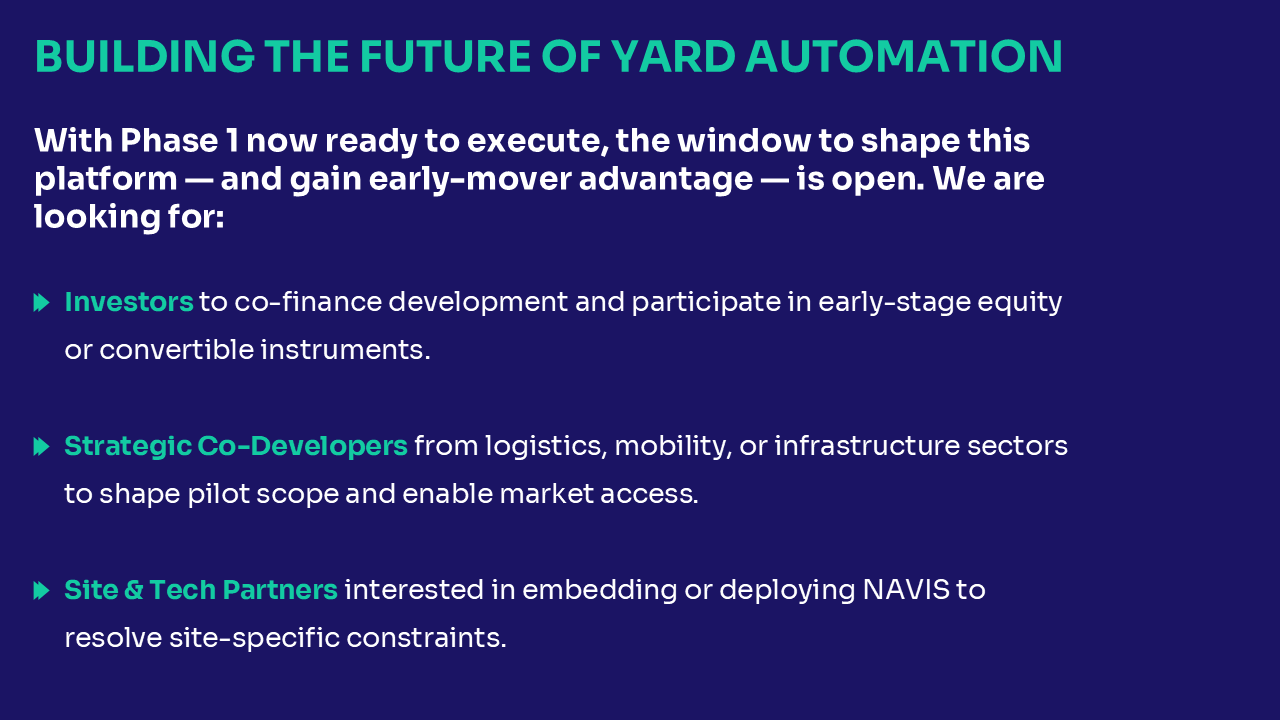 BUILDING THE FUTURE OF YARD AUTOMATION

With Phase 1 now ready to execute, the window to shape this platform — and gain early-mover advantage — is open. We are looking for:

Investors to co-finance development and participate in early-stage equity or convertible instruments.

Strategic Co-Developers from logistics, mobility, or infrastructure sectors to shape pilot scope and enable market access.

Site & Tech Partners interested in embedding or deploying NAVIS to resolve site-specific constraints.